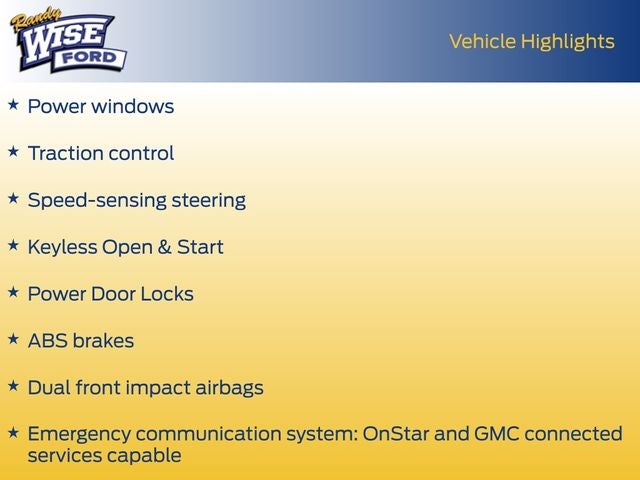 Randy WISE FORD

Vehicle Highlights

★ Power windows

★ Traction control

★ Speed-sensing steering

★ Keyless Open & Start

★ Power Door Locks

★ ABS brakes

★ Dual front impact airbags

★ Emergency communication system: OnStar and GMC connected services capable